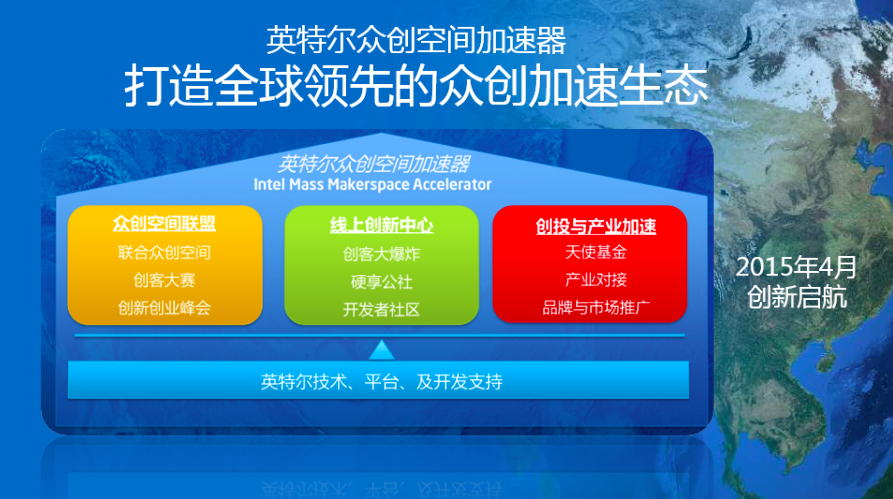 英特尔众创空间加速器
打造全球领先的众创加速生态

英特尔众创空间加速器
Intel Mass Makerspace Accelerator

众创空间联盟
联合众创空间
创客大赛
创新创业峰会

线上创新中心
创客大爆炸
硬享公社
开发者社区

创投与产业加速
天使基金
产业对接
品牌与市场推广

英特尔技术、平台、及开发支持

2015年4月
创新启航